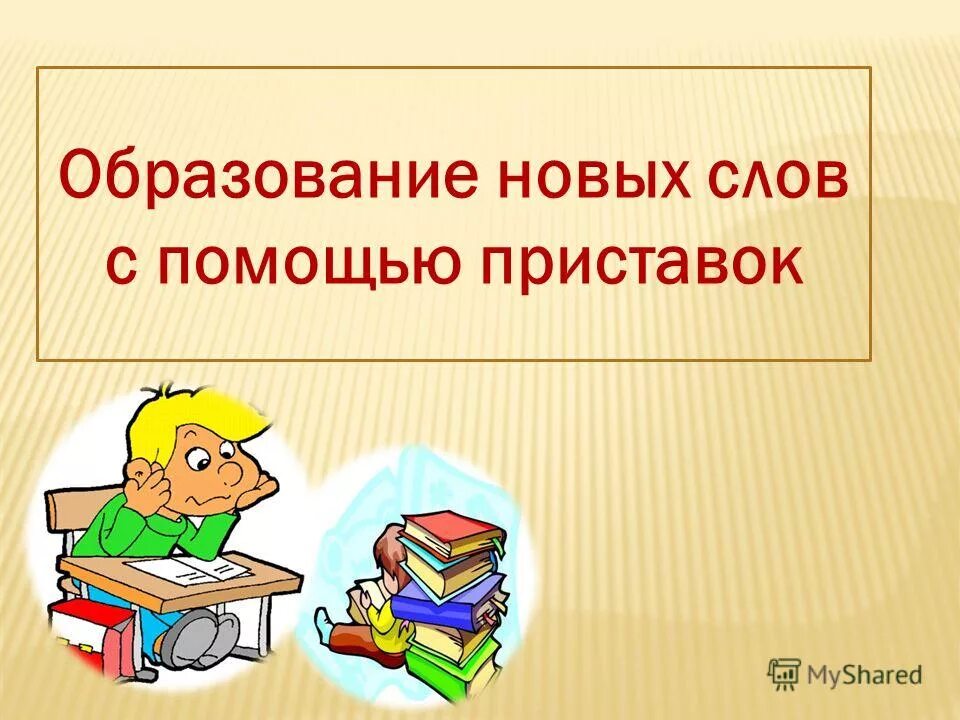 Образование новых слов с помощью приставок

MyShared